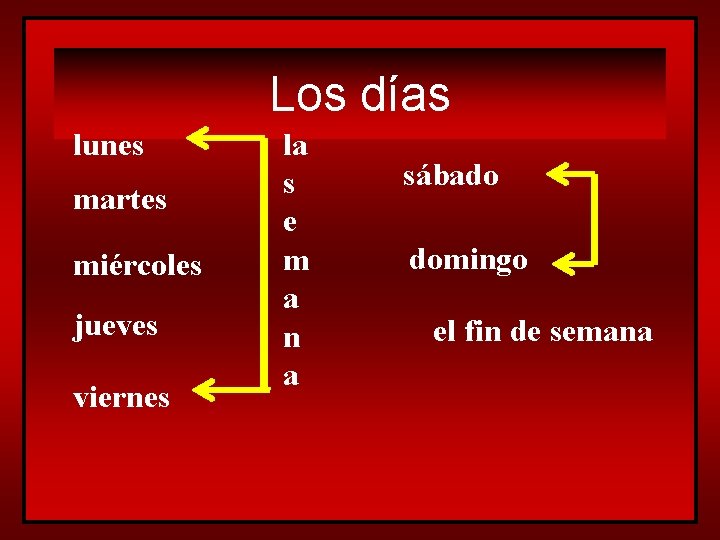 Los días

lunes
martes
miércoles
jueves
viernes

la
s
e
m
a
n
a

sábado
domingo

el fin de semana